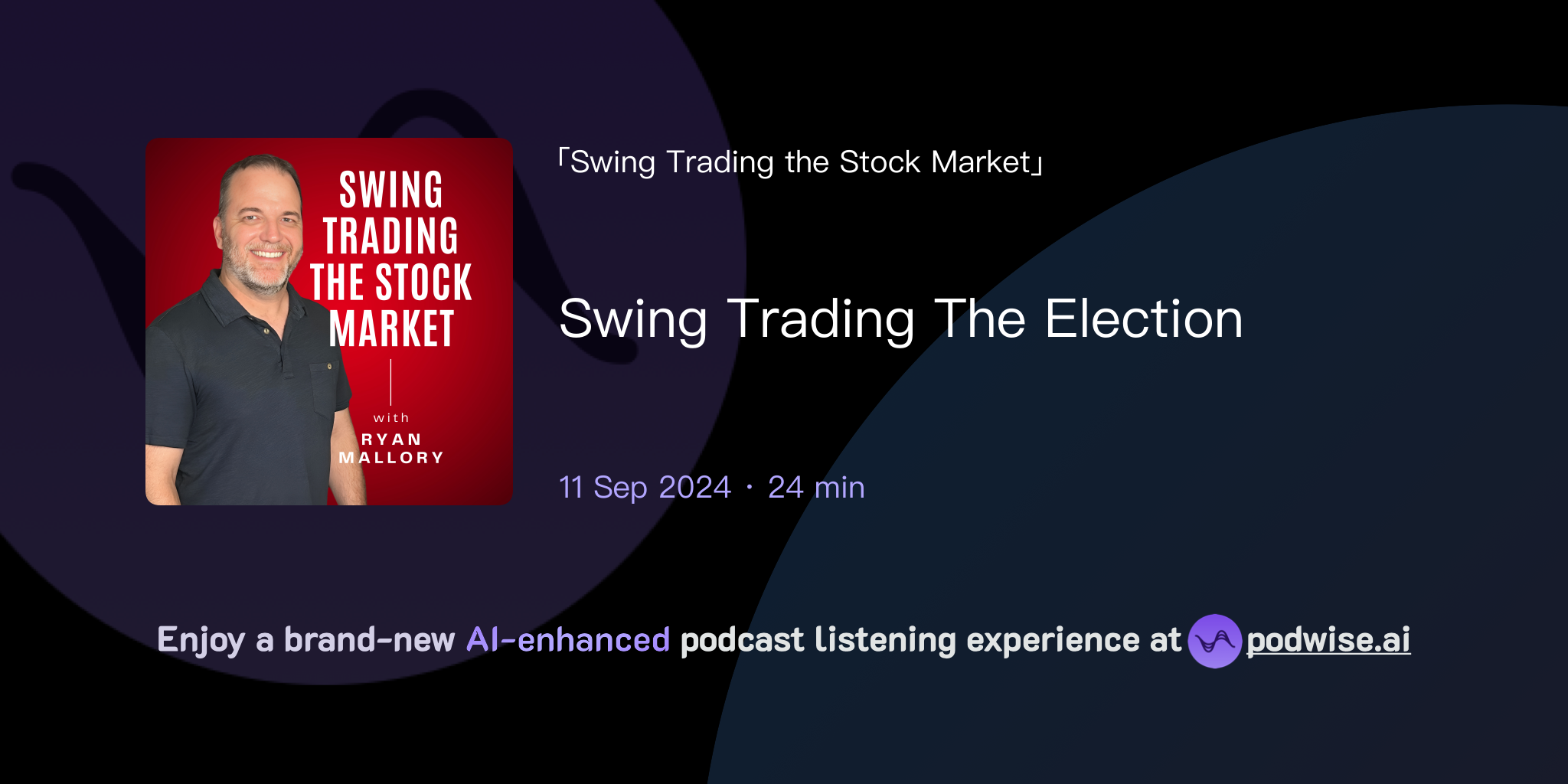 SWING TRADING THE STOCK MARKET

with RYAN MALLORY

「Swing Trading the Stock Market」

Swing Trading The Election

11 Sep 2024 · 24 min

Enjoy a brand-new AI-enhanced podcast listening experience at podwise.ai